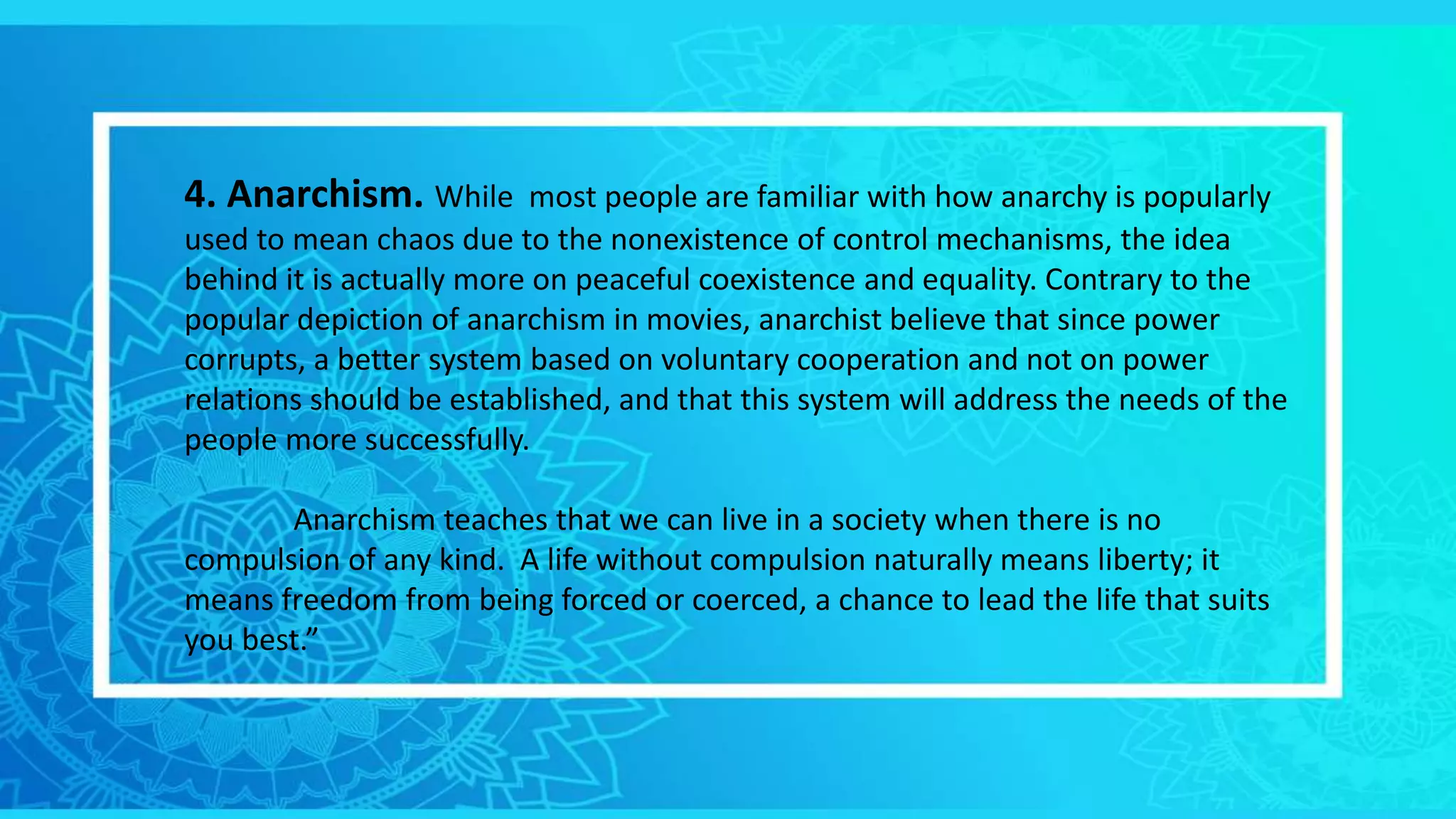 4. Anarchism. While most people are familiar with how anarchy is popularly used to mean chaos due to the nonexistence of control mechanisms, the idea behind it is actually more on peaceful coexistence and equality. Contrary to the popular depiction of anarchism in movies, anarchist believe that since power corrupts, a better system based on voluntary cooperation and not on power relations should be established, and that this system will address the needs of the people more successfully.

Anarchism teaches that we can live in a society when there is no compulsion of any kind. A life without compulsion naturally means liberty; it means freedom from being forced or coerced, a chance to lead the life that suits you best.”